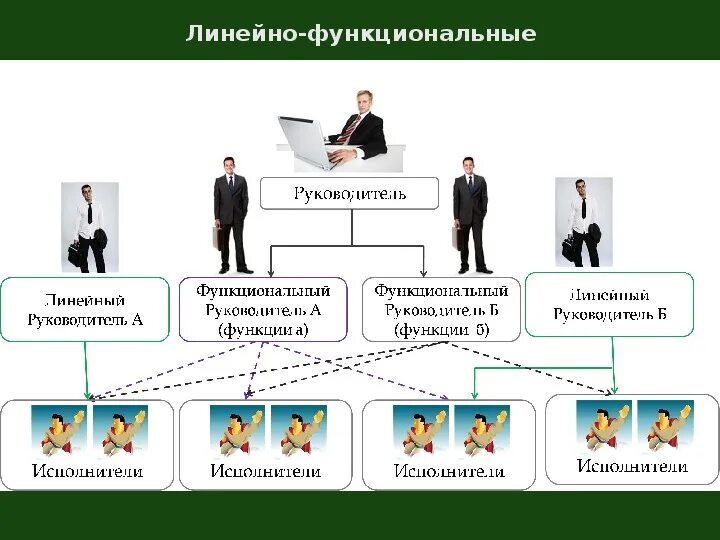 Линейно-функциональные

Руководитель

Линейный Руководитель А

Функциональный Руководитель А (функции а)

Функциональный Руководитель Б (функции б)

Линейный Руководитель Б

Исполнители

Исполнители

Исполнители

Исполнители